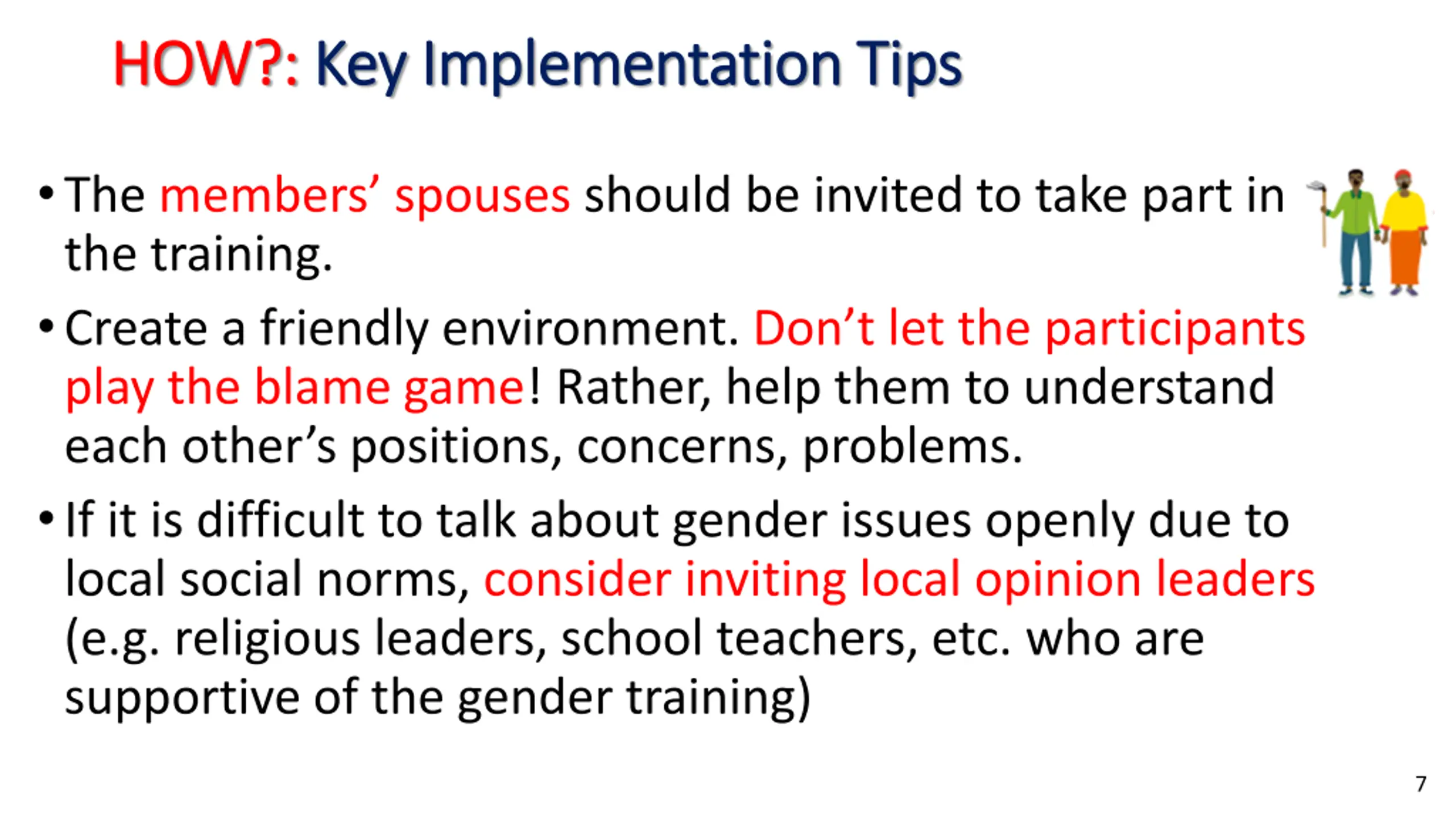 HOW?: Key Implementation Tips

• The members' spouses should be invited to take part in the training.

• Create a friendly environment. Don't let the participants play the blame game! Rather, help them to understand each other's positions, concerns, problems.

• If it is difficult to talk about gender issues openly due to local social norms, consider inviting local opinion leaders (e.g. religious leaders, school teachers, etc. who are supportive of the gender training)

7